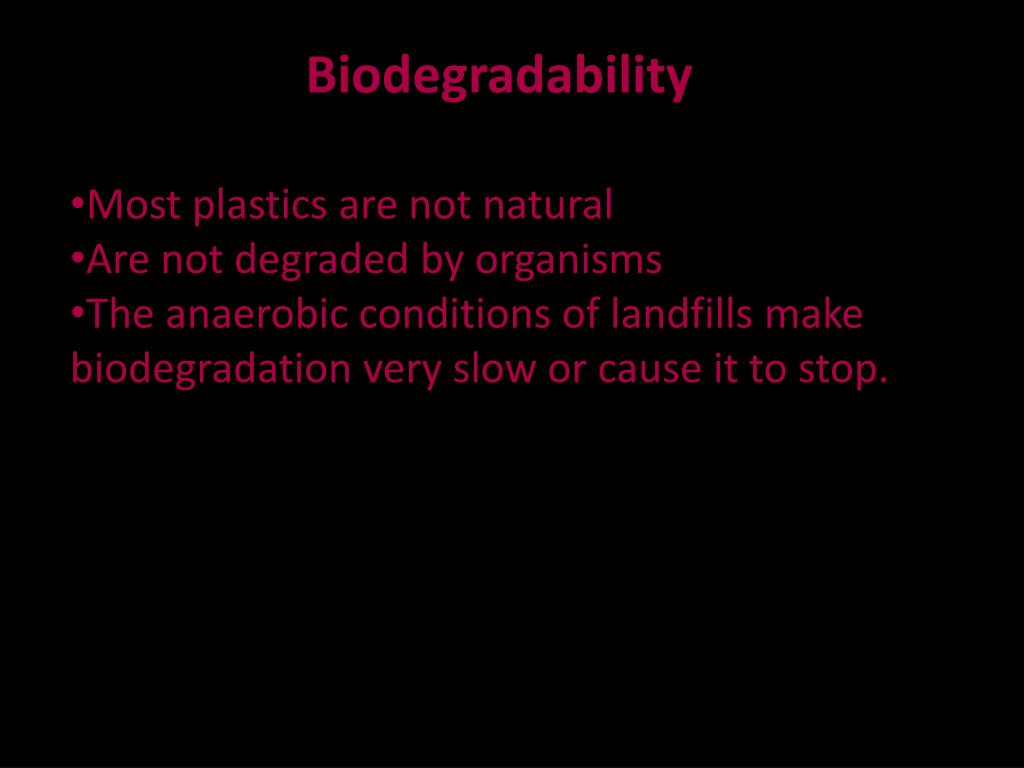 Biodegradability

•Most plastics are not natural
•Are not degraded by organisms
•The anaerobic conditions of landfills make biodegradation very slow or cause it to stop.